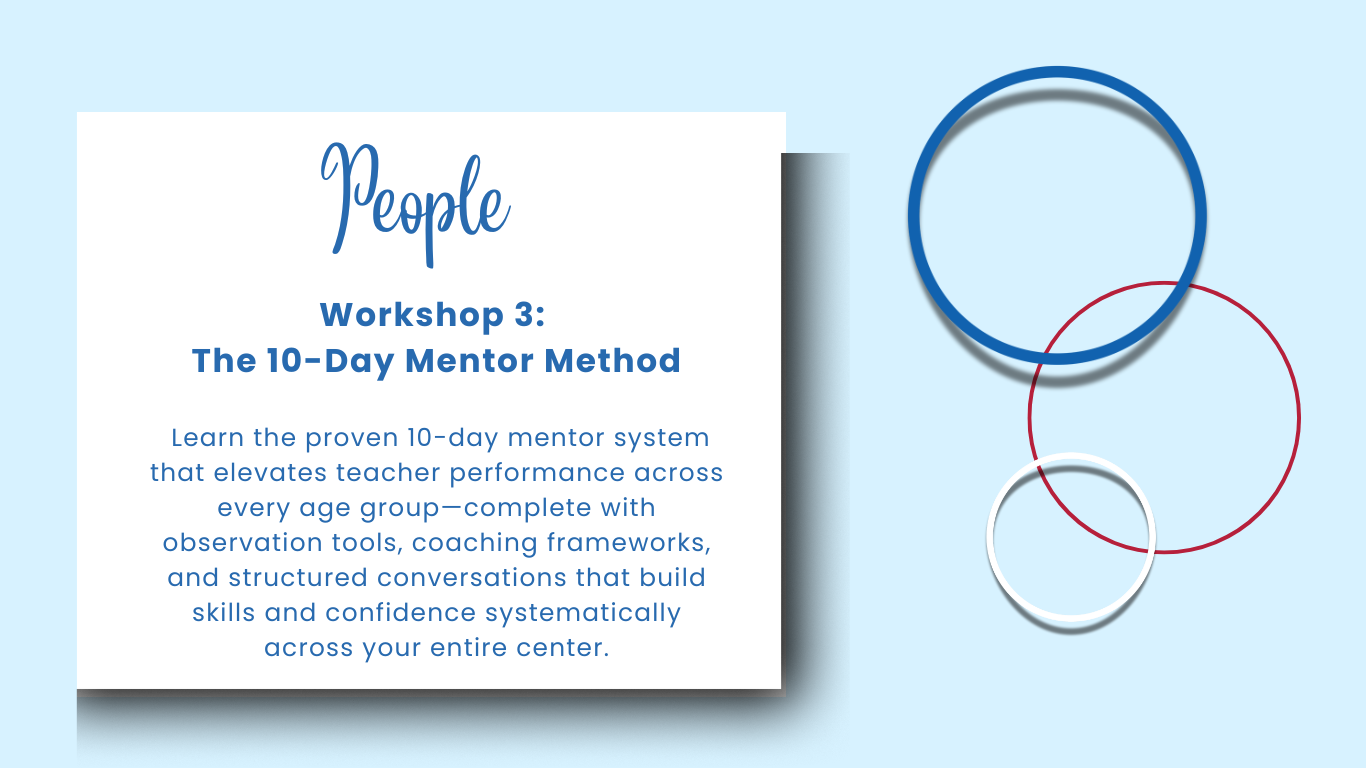 People

Workshop 3:
The 10-Day Mentor Method

Learn the proven 10-day mentor system that elevates teacher performance across every age group—complete with observation tools, coaching frameworks, and structured conversations that build skills and confidence systematically across your entire center.